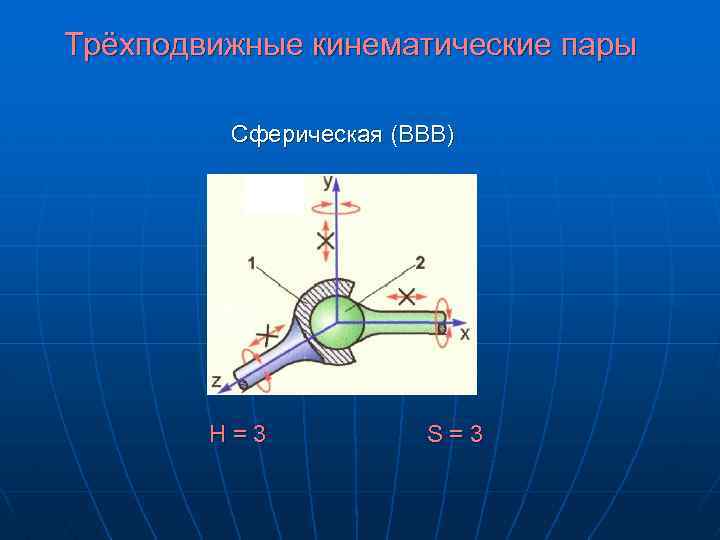 Трёхподвижные кинематические пары

Сферическая (ВВВ)

y

1

2

x

z

H = 3

S = 3